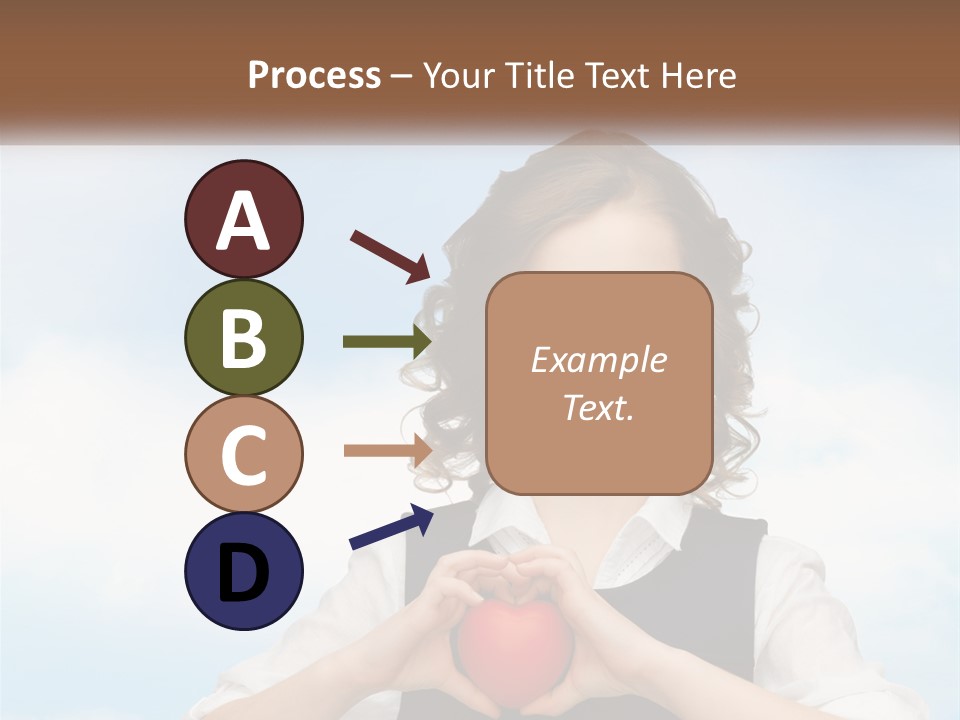 Process – Your Title Text Here

A

B

C

D

Example Text.